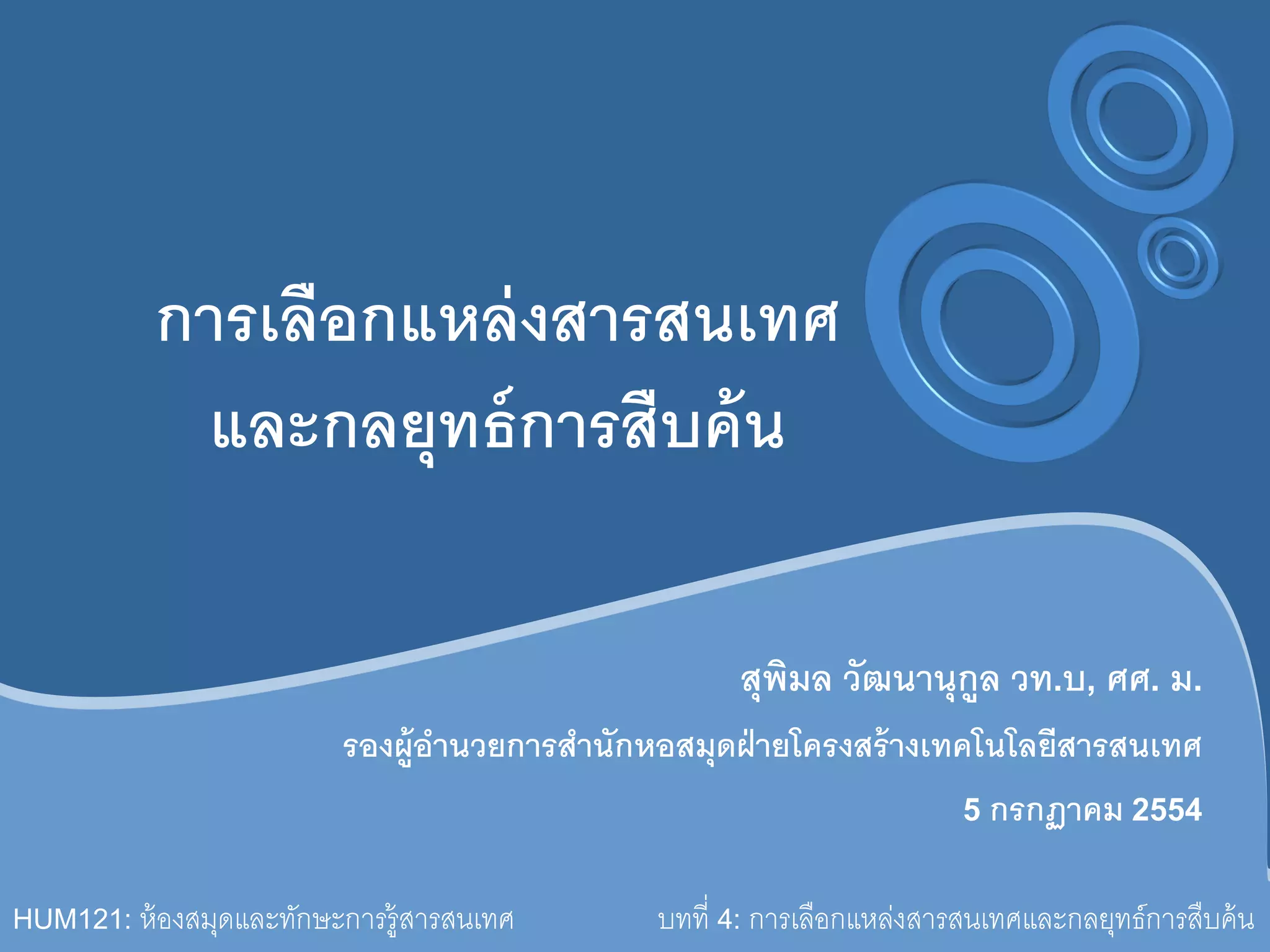 การเลือกแหล่งสารสนเทศ
และกลยุทธ์การสืบค้น

สุพิมล วัฒนานุกูล วท.บ, ศศ. ม.

รองผู้อำนวยการสำนักหอสมุดฝ่ายโครงสร้างเทคโนโลยีสารสนเทศ

5 กรกฎาคม 2554

HUM121: ห้องสมุดและทักษะการรู้สารสนเทศ

บทที่ 4: การเลือกแหล่งสารสนเทศและกลยุทธ์การสืบค้น